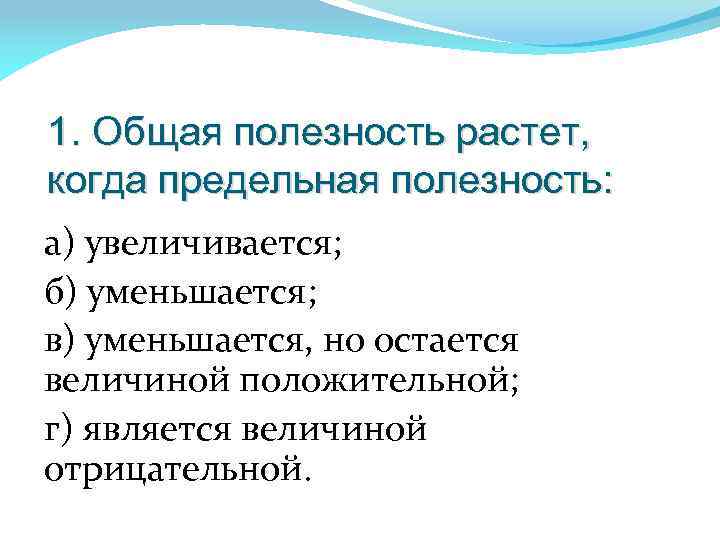 1. Общая полезность растет, когда предельная полезность:

а) увеличивается;

б) уменьшается;

в) уменьшается, но остается величиной положительной;

г) является величиной отрицательной.